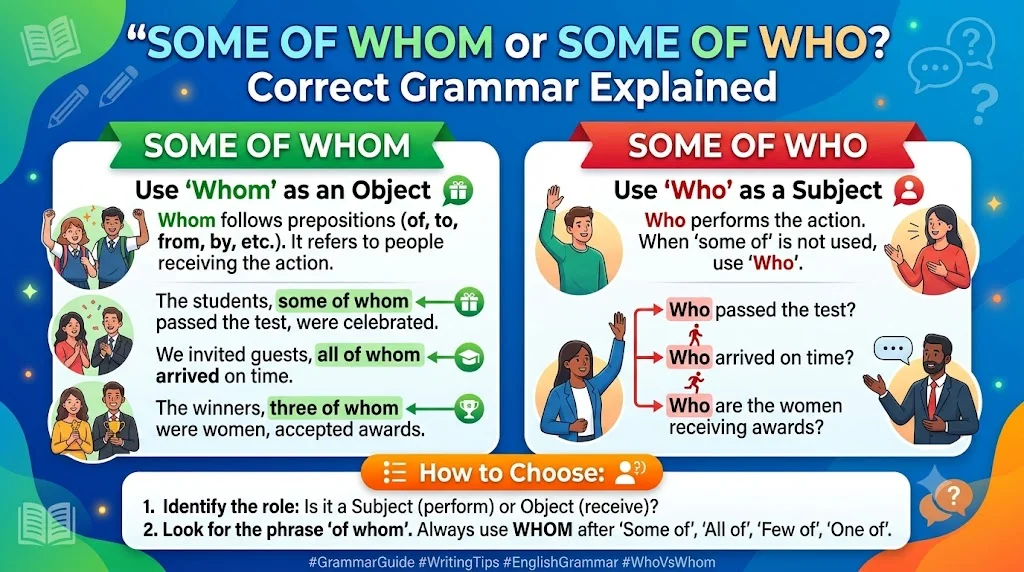 “SOME OF WHOM or SOME OF WHO?
Correct Grammar Explained

SOME OF WHOM

Use ‘Whom’ as an Object

Whom follows prepositions (of, to, from, by, etc.). It refers to people receiving the action.

The students, some of whom passed the test, were celebrated.

We invited guests, all of whom arrived on time.

The winners, three of whom were women, accepted awards.

SOME OF WHO

Use ‘Who’ as a Subject

Who performs the action. When ‘some of’ is not used, use ‘Who’.

Who passed the test?

Who arrived on time?

Who are the women receiving awards?

How to Choose:

1. Identify the role: Is it a Subject (perform) or Object (receive)?
2. Look for the phrase ‘of whom’. Always use WHOM after ‘Some of’, ‘All of’, ‘Few of’, ‘One of’.

#GrammarGuide #WritingTips #EnglishGrammar #WhoVsWhom